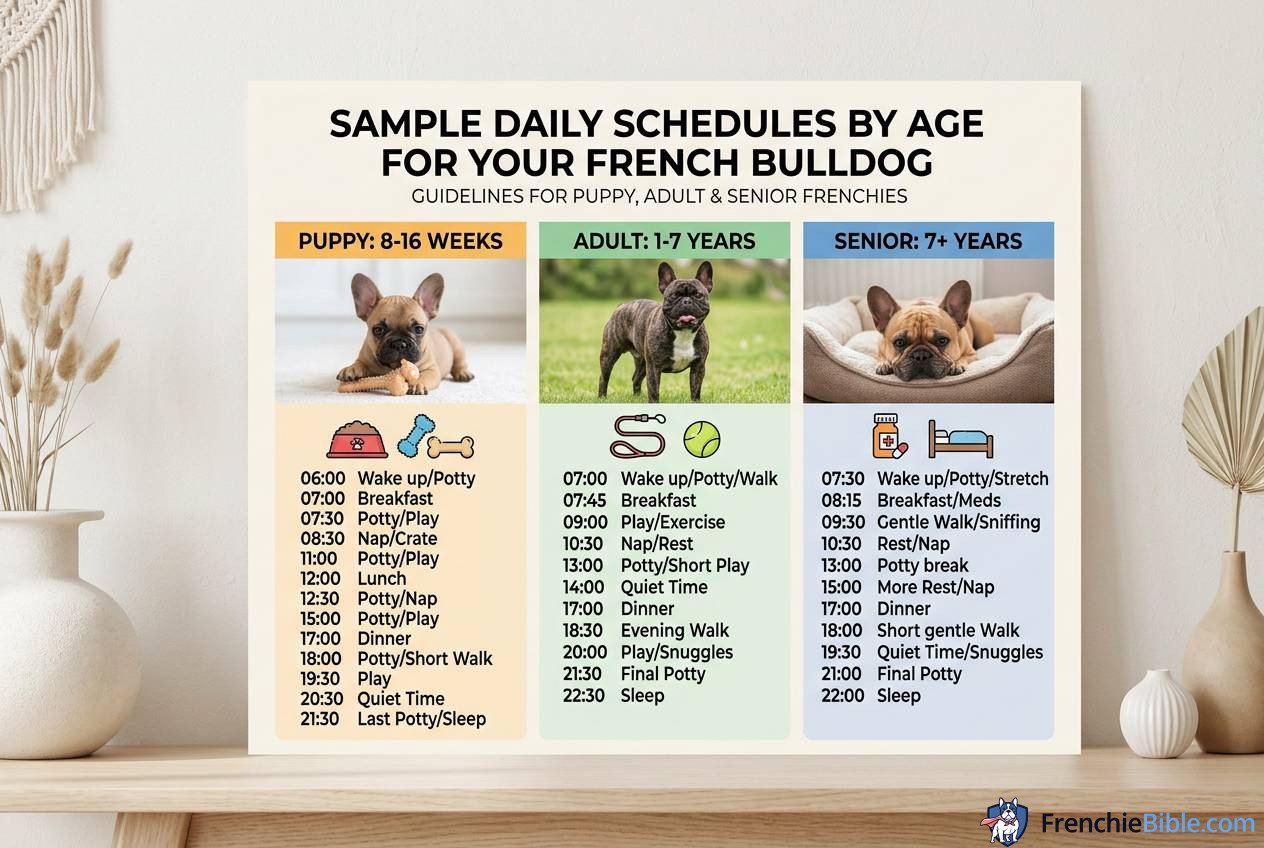 SAMPLE DAILY SCHEDULES BY AGE FOR YOUR FRENCH BULLDOG
GUIDELINES FOR PUPPY, ADULT & SENIOR FRENCHIES

PUPPY: 8-16 WEEKS

06:00 Wake up/Potty
07:00 Breakfast
07:30 Potty/Play
08:30 Nap/Crate
11:00 Potty/Play
12:00 Lunch
12:30 Potty/Nap
15:00 Potty/Play
17:00 Dinner
18:00 Potty/Short Walk
19:30 Play
20:30 Quiet Time
21:30 Last Potty/Sleep

ADULT: 1-7 YEARS

07:00 Wake up/Potty/Walk
07:45 Breakfast
09:00 Play/Exercise
10:30 Nap/Rest
13:00 Potty/Short Play
14:00 Quiet Time
17:00 Dinner
18:30 Evening Walk
20:00 Play/Snuggles
21:30 Final Potty
22:30 Sleep

SENIOR: 7+ YEARS

07:30 Wake up/Potty/Stretch
08:15 Breakfast/Meds
09:30 Gentle Walk/Sniffing
10:30 Rest/Nap
13:00 Potty break
15:00 More Rest/Nap
17:00 Dinner
18:00 Short gentle Walk
19:30 Quiet Time/Snuggles
21:00 Final Potty
22:00 Sleep

FrenchieBible.com